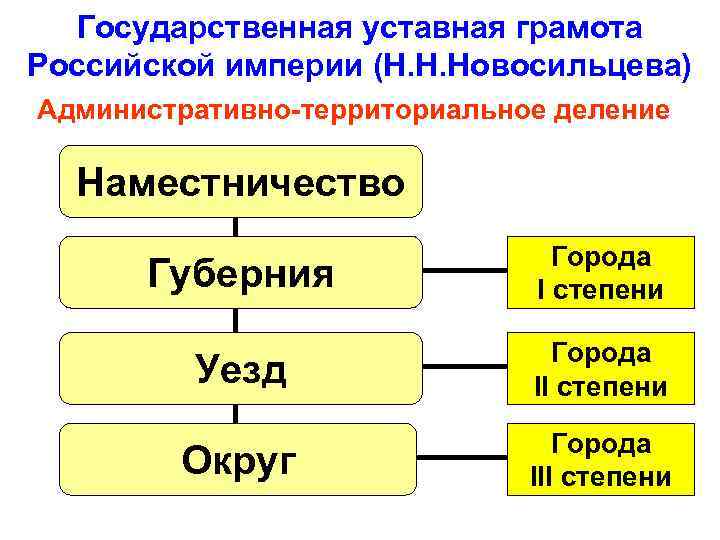 Государственная уставная грамота Российской империи (Н.Н.Новосильцева)

Административно-территориальное деление

Наместничество

Губерния

Города I степени

Уезд

Города II степени

Округ

Города III степени